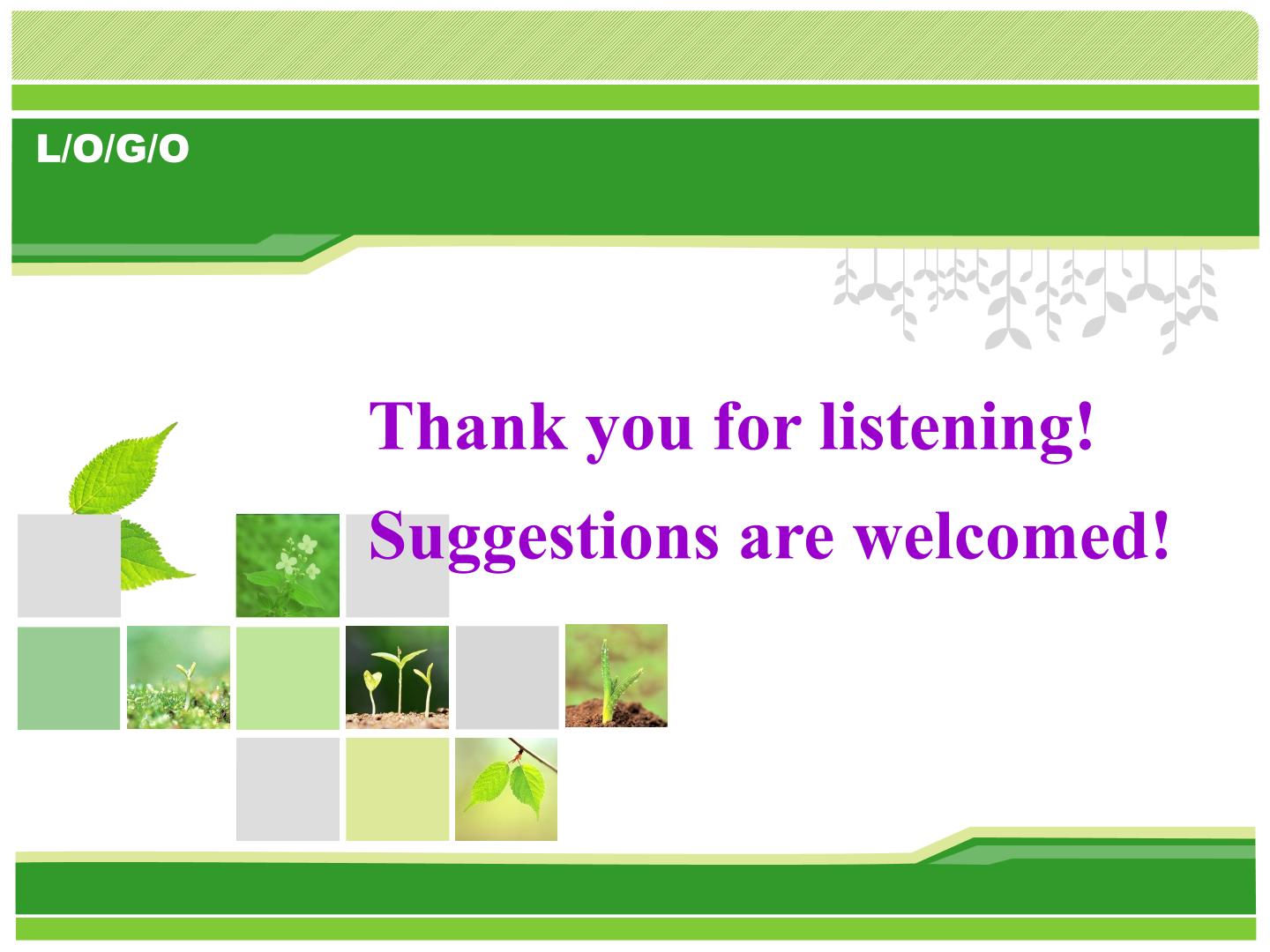 L/O/G/O

Thank you for listening!

Suggestions are welcomed!